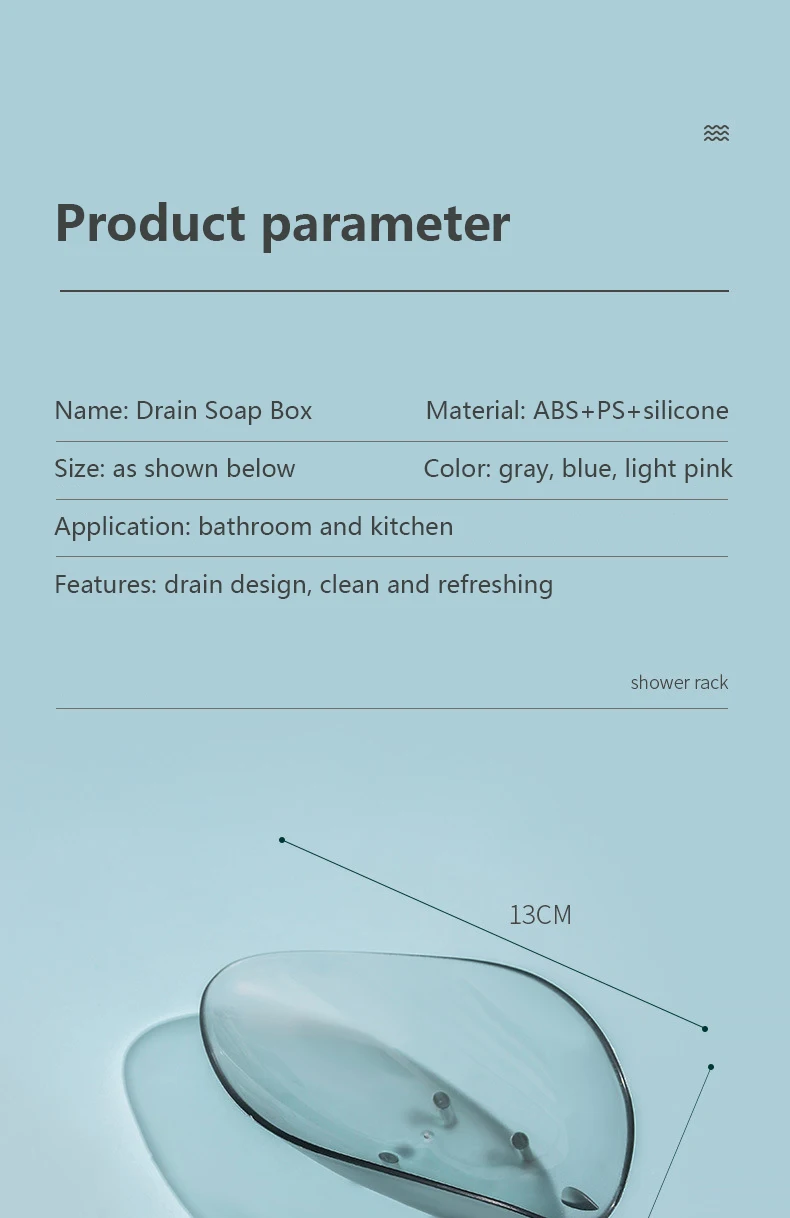 Product parameter

Name: Drain Soap Box

Material: ABS+PS+silicone

Size: as shown below

Color: gray, blue, light pink

Application: bathroom and kitchen

Features: drain design, clean and refreshing

shower rack

13CM